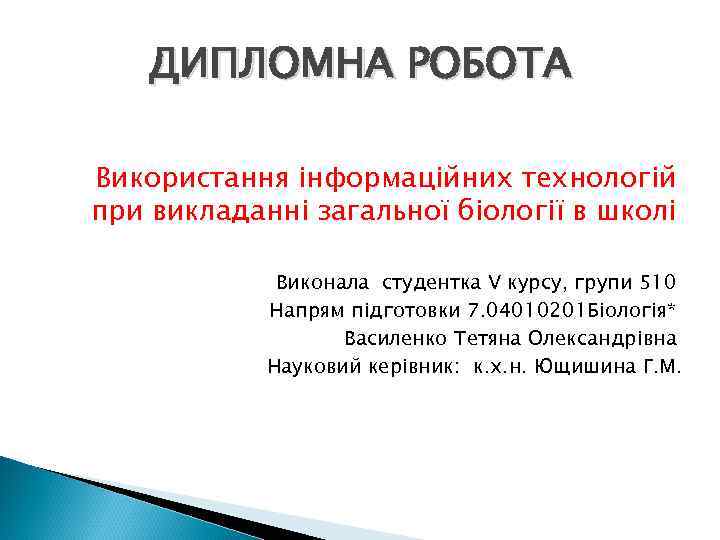 ДИПЛОМНА РОБОТА

Використання інформаційних технологій при викладанні загальної біології в школі

Виконала студентка V курсу, групи 510
Напрям підготовки 7.04010201Біологія*
Василенко Тетяна Олександрівна
Науковий керівник: к.х.н. Ющишина Г.М.